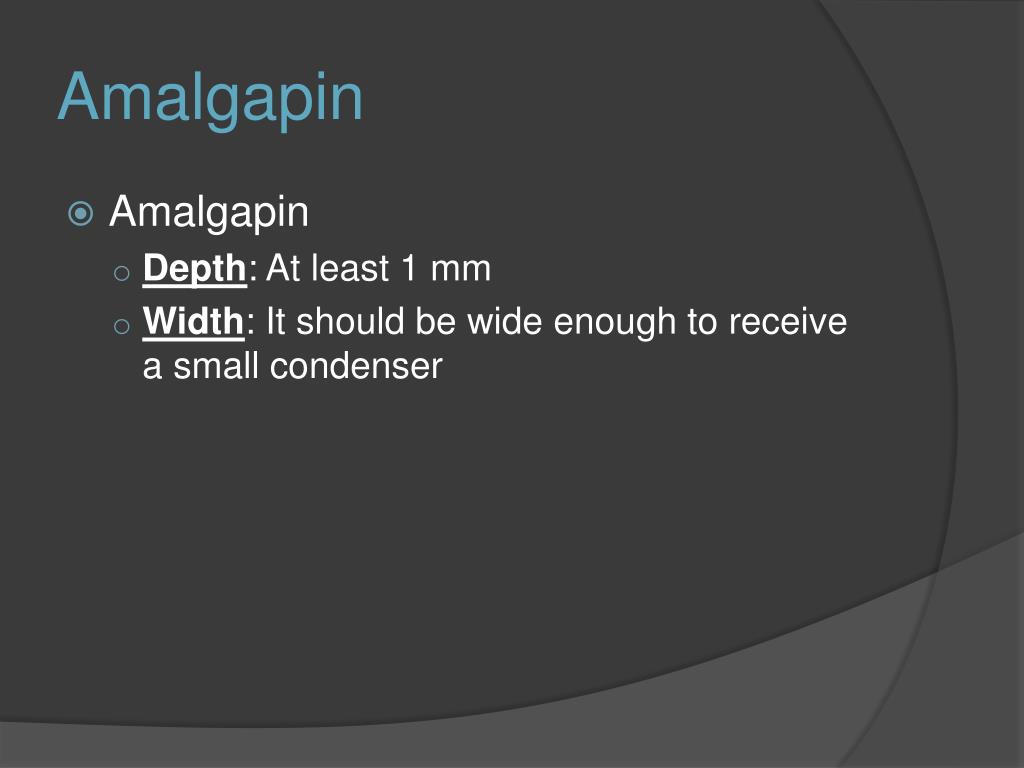 Amalgapin

Amalgapin

Depth: At least 1 mm

Width: It should be wide enough to receive a small condenser